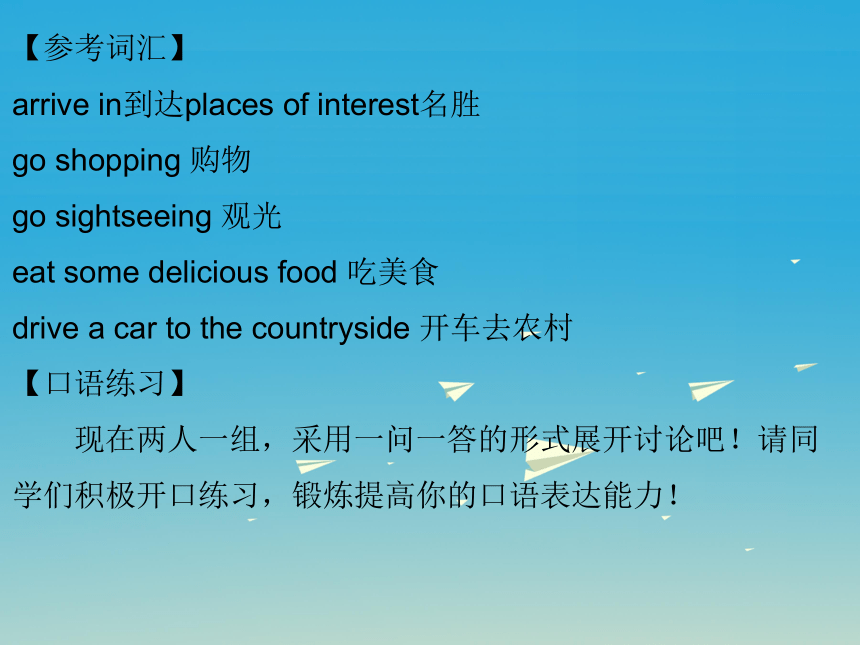 【参考词汇】
arrive in到达places of interest名胜
go shopping 购物
go sightseeing 观光
eat some delicious food 吃美食
drive a car to the countryside 开车去农村
【口语练习】
现在两人一组，采用一问一答的形式展开讨论吧！请同学们积极开口练习，锻炼提高你的口语表达能力！